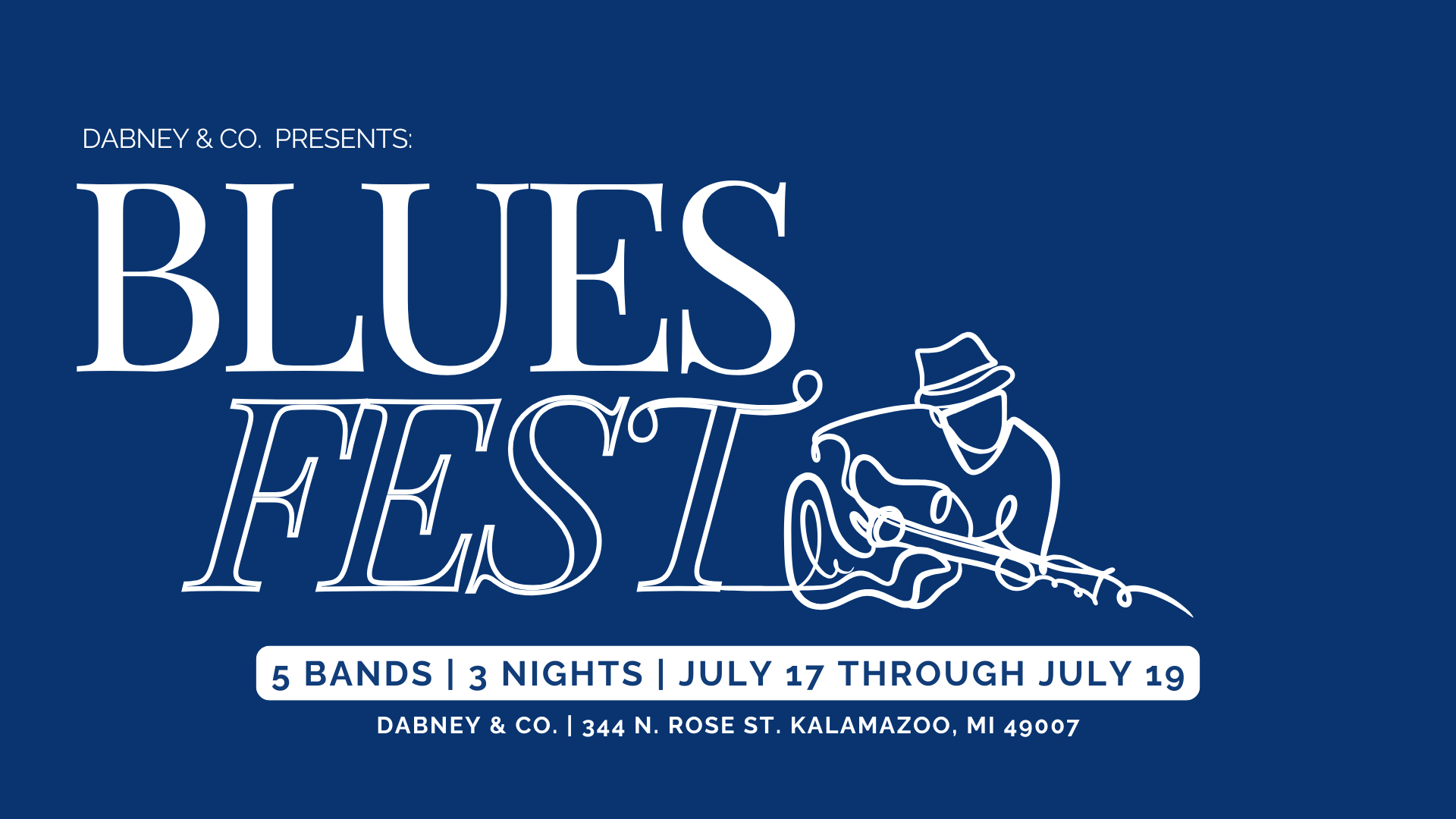 DABNEY & CO. PRESENTS:

BLUES FEST

5 BANDS | 3 NIGHTS | JULY 17 THROUGH JULY 19

DABNEY & CO. | 344 N. ROSE ST. KALAMAZOO, MI 49007